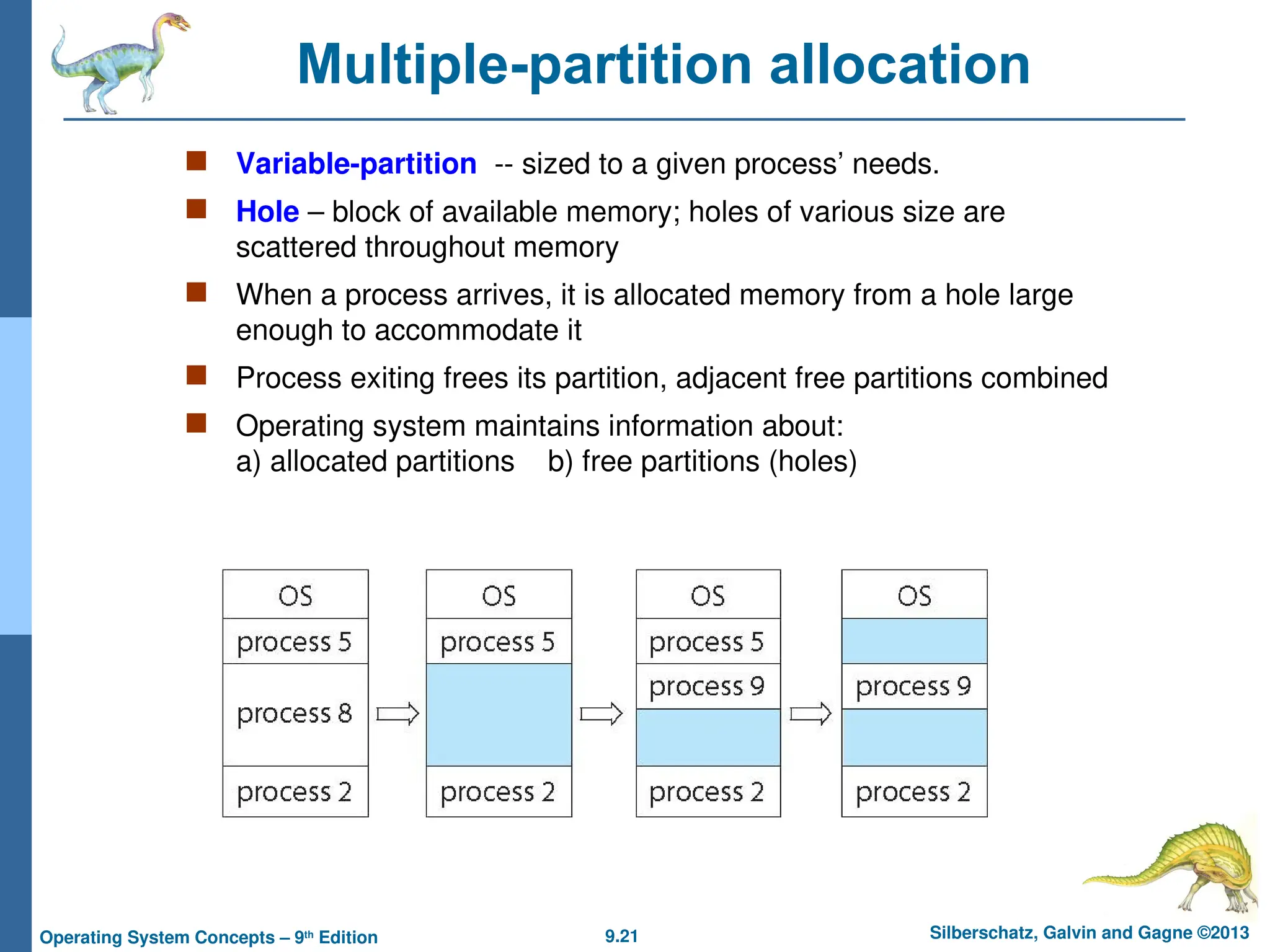 Multiple-partition allocation

Variable-partition -- sized to a given process' needs.

Hole – block of available memory; holes of various size are scattered throughout memory

When a process arrives, it is allocated memory from a hole large enough to accommodate it

Process exiting frees its partition, adjacent free partitions combined

Operating system maintains information about:
a) allocated partitions b) free partitions (holes)

OS
process 5
process 8
process 2

OS
process 5
process 2

OS
process 5
process 9
process 2

OS
process 9
process 2

Operating System Concepts – 9th Edition
9.21
Silberschatz, Galvin and Gagne ©2013